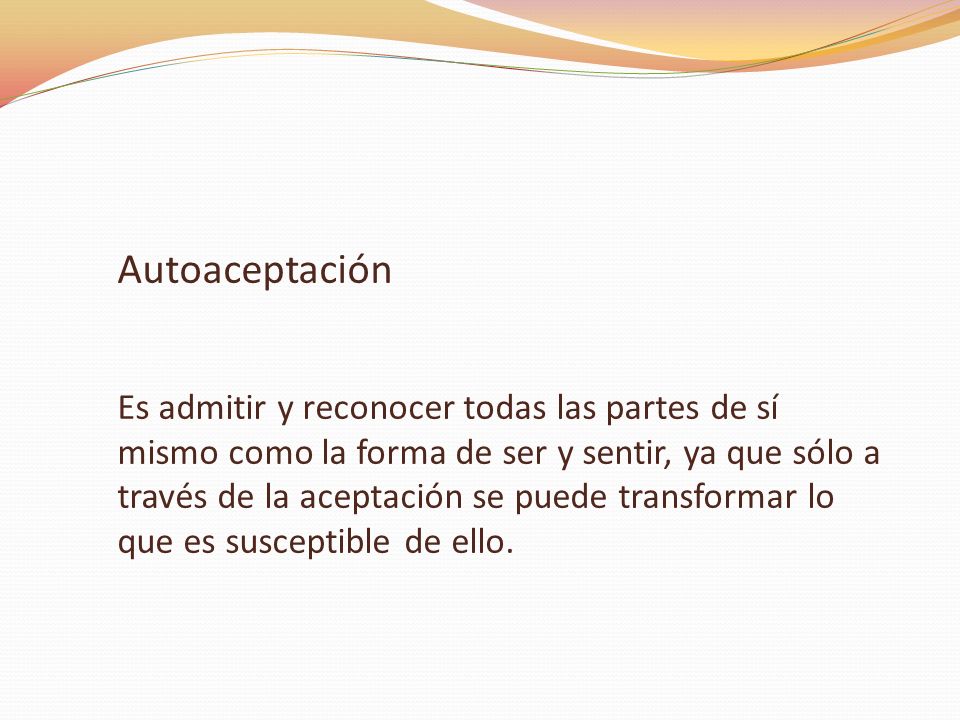 Autoaceptación

Es admitir y reconocer todas las partes de sí mismo como la forma de ser y sentir, ya que sólo a través de la aceptación se puede transformar lo que es susceptible de ello.